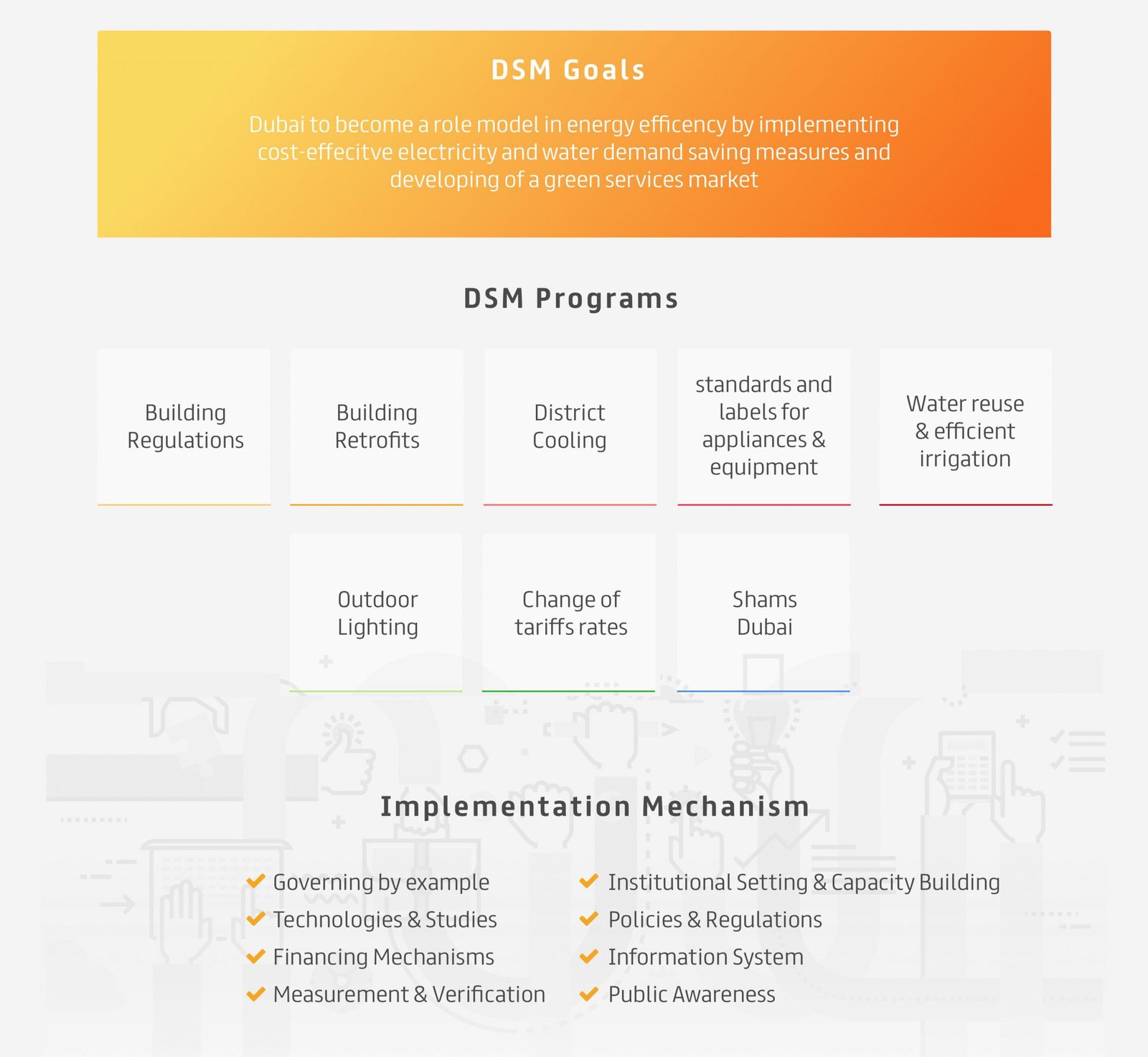 DSM Goals

Dubai to become a role model in energy efficency by implementing cost-effecitve electricity and water demand saving measures and developing of a green services market

DSM Programs

Building Regulations

Building Retrofits

District Cooling

standards and labels for appliances & equipment

Water reuse & efficient irrigation

Outdoor Lighting

Change of tariffs rates

Shams Dubai

Implementation Mechanism

Governing by example
Technologies & Studies
Financing Mechanisms
Measurement & Verification

Institutional Setting & Capacity Building
Policies & Regulations
Information System
Public Awareness